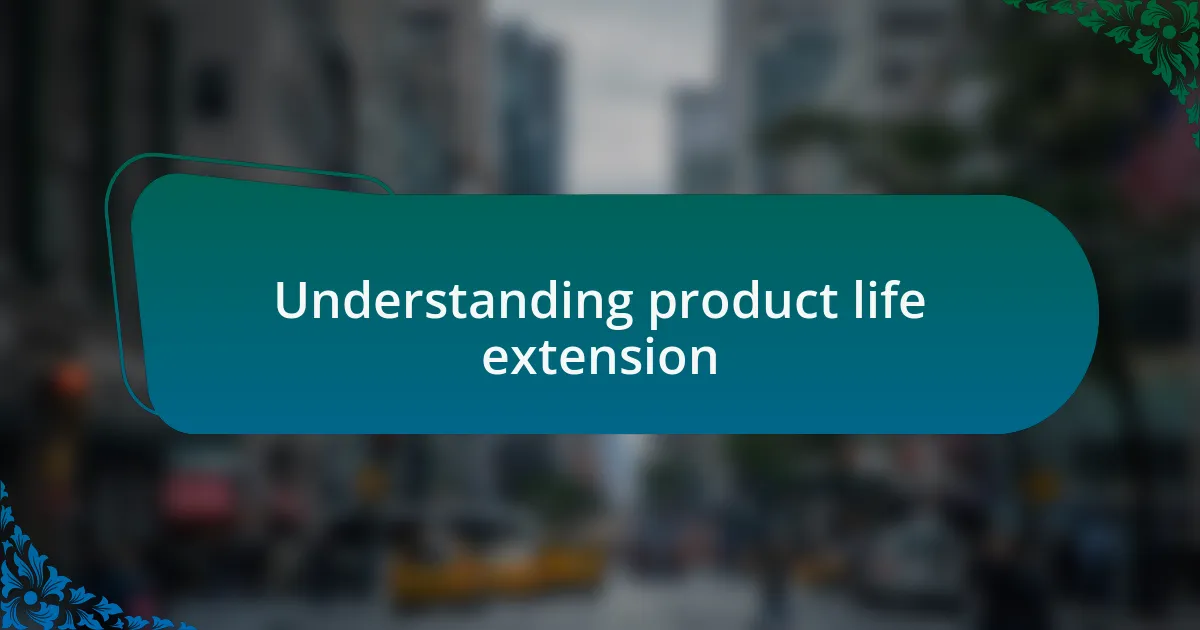 Understanding product life extension